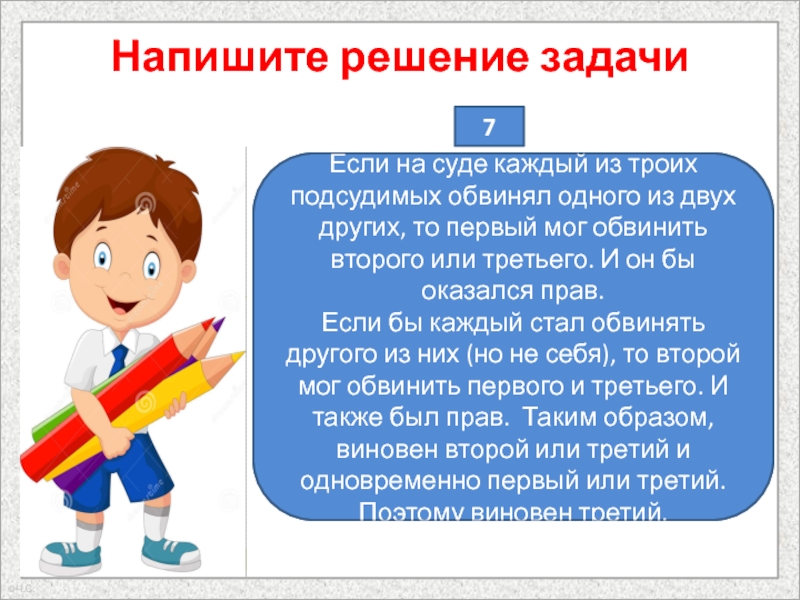 Напишите решение задачи

7

Если на суде каждый из троих подсудимых обвинял одного из двух других, то первый мог обвинить второго или третьего. И он бы оказался прав.
Если бы каждый стал обвинять другого из них (но не себя), то второй мог обвинить первого и третьего. И также был прав. Таким образом, виновен второй или третий и одновременно первый или третий. Поэтому виновен третий.